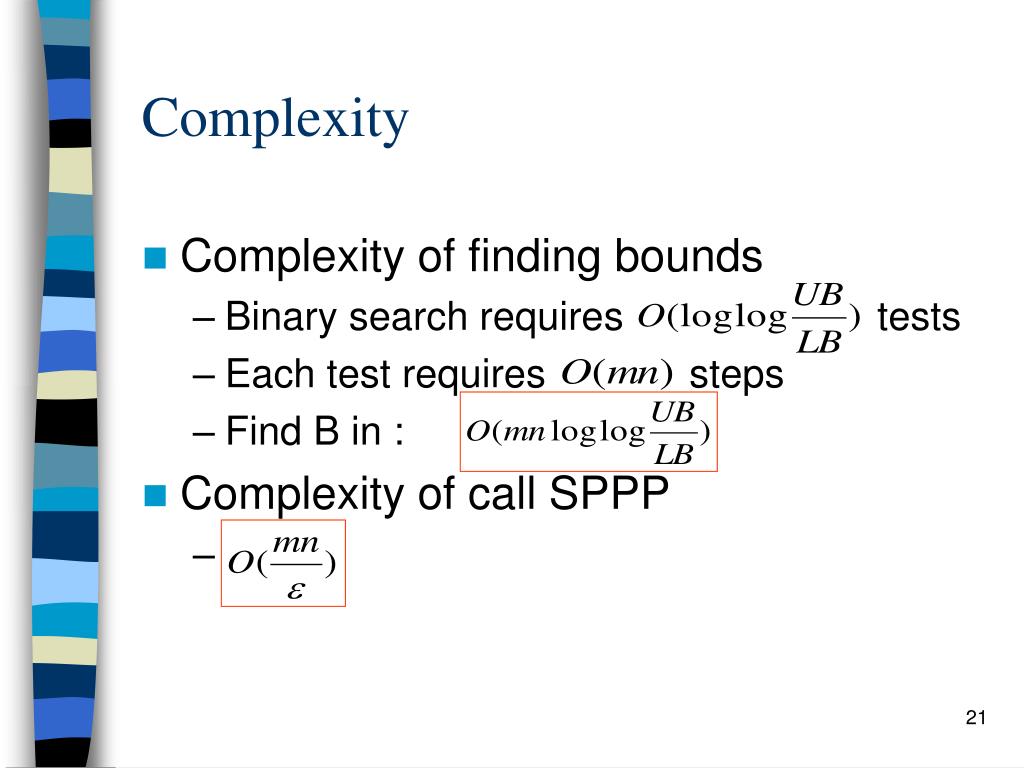 Complexity

Complexity of finding bounds

– Binary search requires $O(\log\log\frac{UB}{LB})$ tests

– Each test requires $O(mn)$ steps

– Find B in : $O(mn\log\log\frac{UB}{LB})$

Complexity of call SPPP

– $O(\frac{mn}{\varepsilon})$

21